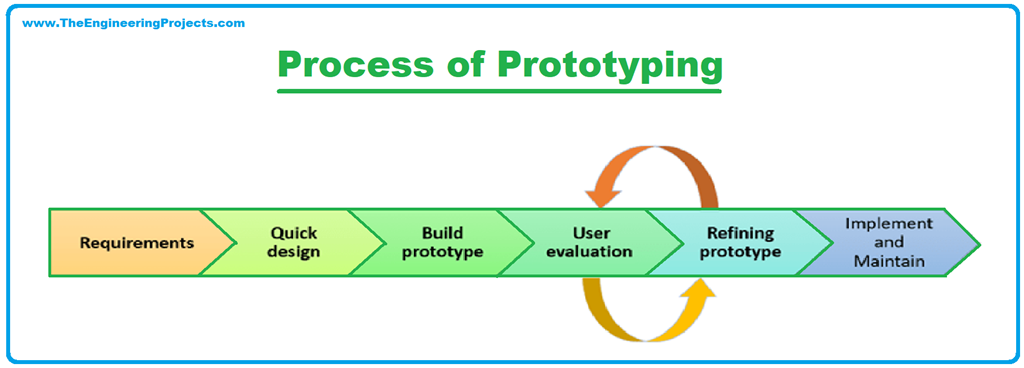 www.TheEngineeringProjects.com

Process of Prototyping

Requirements

Quick design

Build prototype

User evaluation

Refining prototype

Implement and Maintain